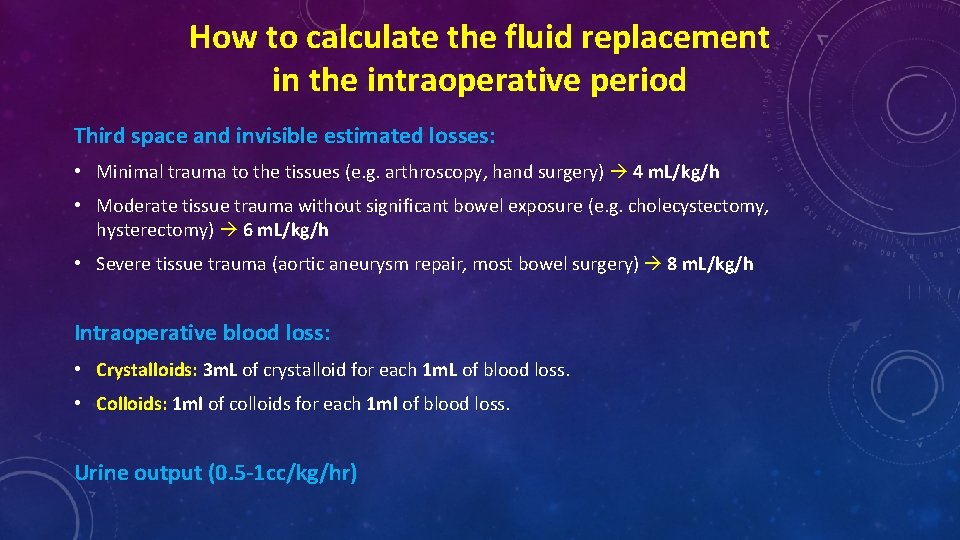 How to calculate the fluid replacement in the intraoperative period

Third space and invisible estimated losses:

• Minimal trauma to the tissues (e.g. arthroscopy, hand surgery) → 4 mL/kg/h

• Moderate tissue trauma without significant bowel exposure (e.g. cholecystectomy, hysterectomy) → 6 mL/kg/h

• Severe tissue trauma (aortic aneurysm repair, most bowel surgery) → 8 mL/kg/h

Intraoperative blood loss:

• Crystalloids: 3mL of crystalloid for each 1mL of blood loss.

• Colloids: 1ml of colloids for each 1ml of blood loss.

Urine output (0.5-1cc/kg/hr)